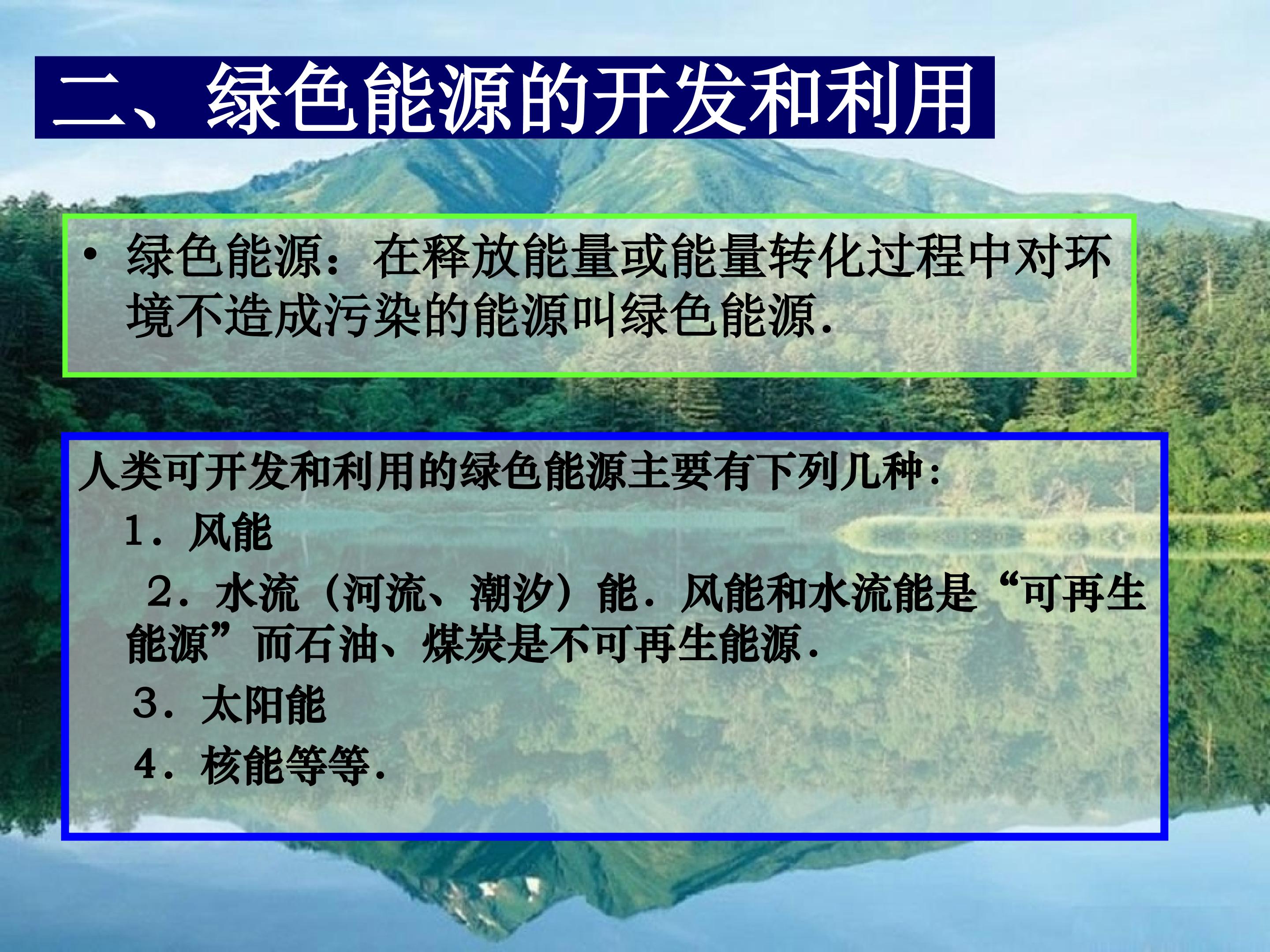 二、绿色能源的开发和利用

• 绿色能源：在释放能量或能量转化过程中对环境不造成污染的能源叫绿色能源.

人类可开发和利用的绿色能源主要有下列几种：

1．风能

2．水流（河流、潮汐）能．风能和水流能是“可再生能源”而石油、煤炭是不可再生能源.

3．太阳能

4．核能等等.